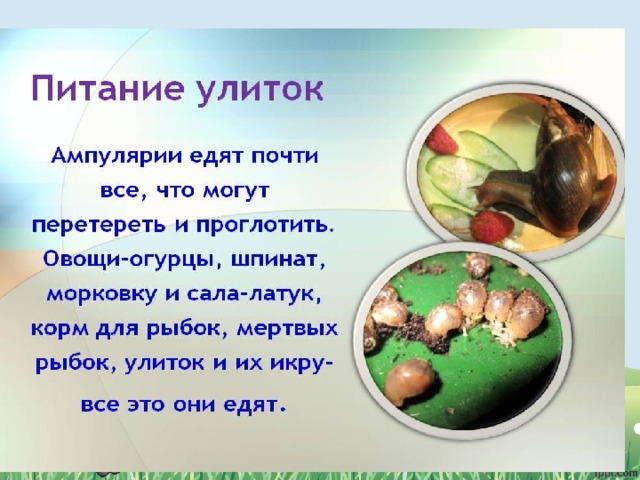 Питание улиток

Ампулярии едят почти все, что могут перетереть и проглотить. Овощи-огурцы, шпинат, морковку и сала-латук, корм для рыбок, мертвых рыбок, улиток и их икру- все это они едят.

fppt.com